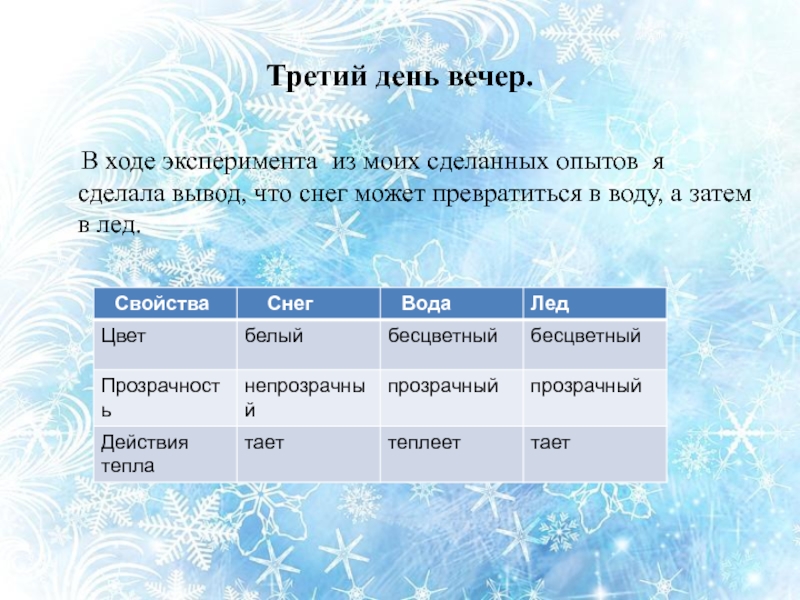 Третий день вечер.

В ходе эксперимента из моих сделанных опытов я сделала вывод, что снег может превратиться в воду, а затем в лед.

| Свойства | Снег | Вода | Лед |
|---|---|---|---|
| Цвет | белый | бесцветный | бесцветный |
| Прозрачность | непрозрачный | прозрачный | прозрачный |
| Действия тепла | тает | теплеет | тает |